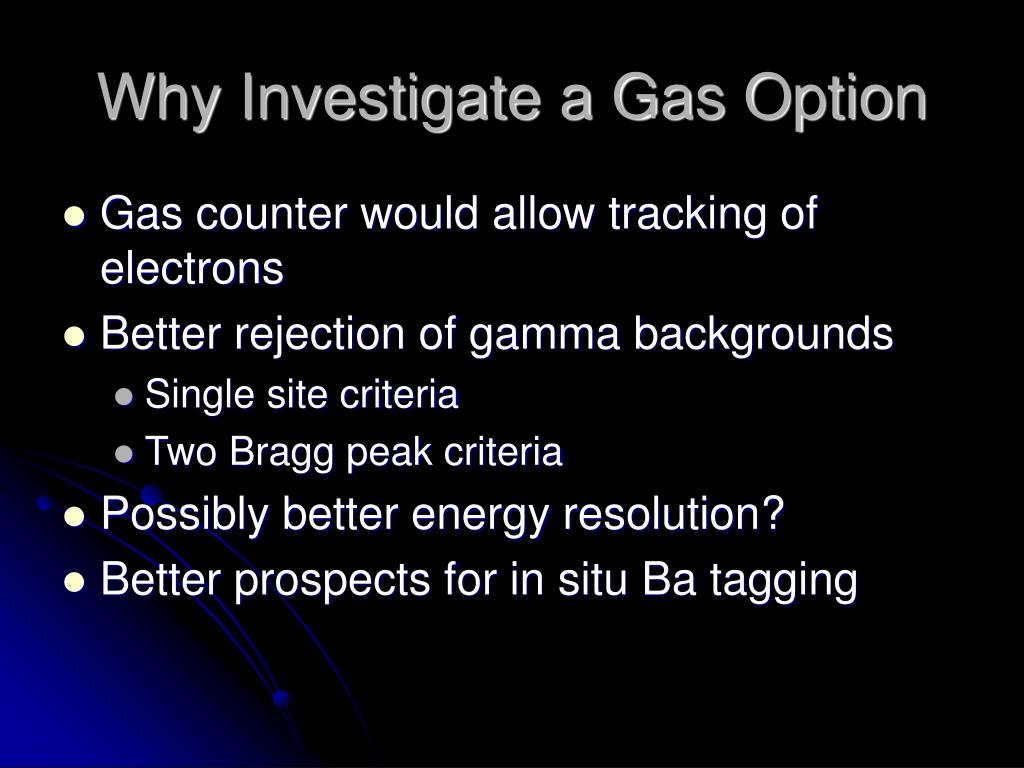 Why Investigate a Gas Option

- Gas counter would allow tracking of electrons
- Better rejection of gamma backgrounds
  - Single site criteria
  - Two Bragg peak criteria
- Possibly better energy resolution?
- Better prospects for in situ Ba tagging